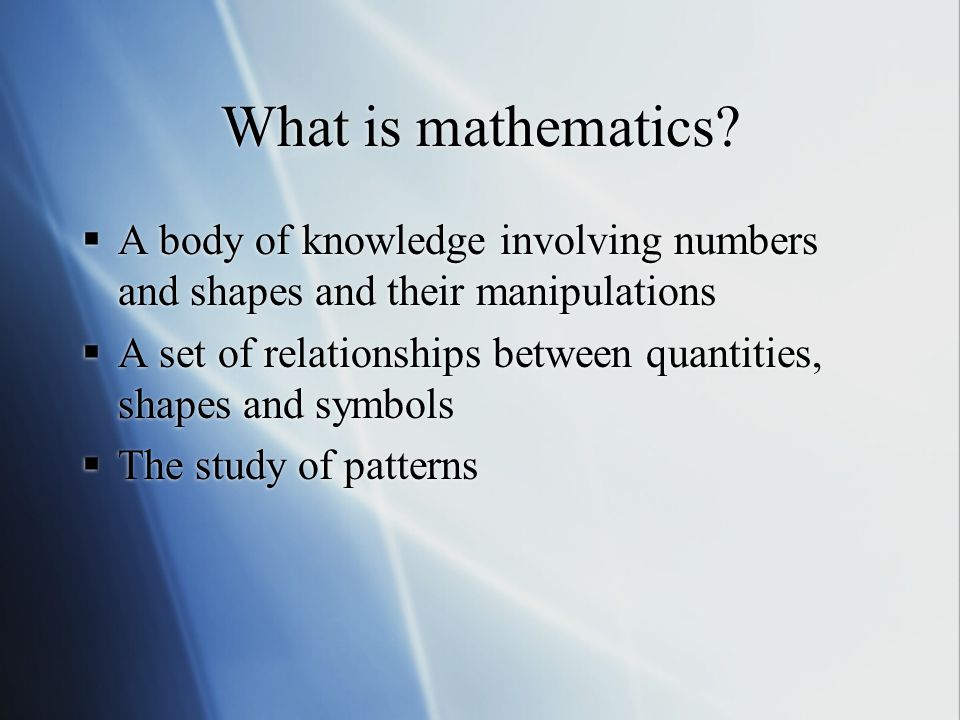 What is mathematics?

▪ A body of knowledge involving numbers and shapes and their manipulations
▪ A set of relationships between quantities, shapes and symbols
▪ The study of patterns